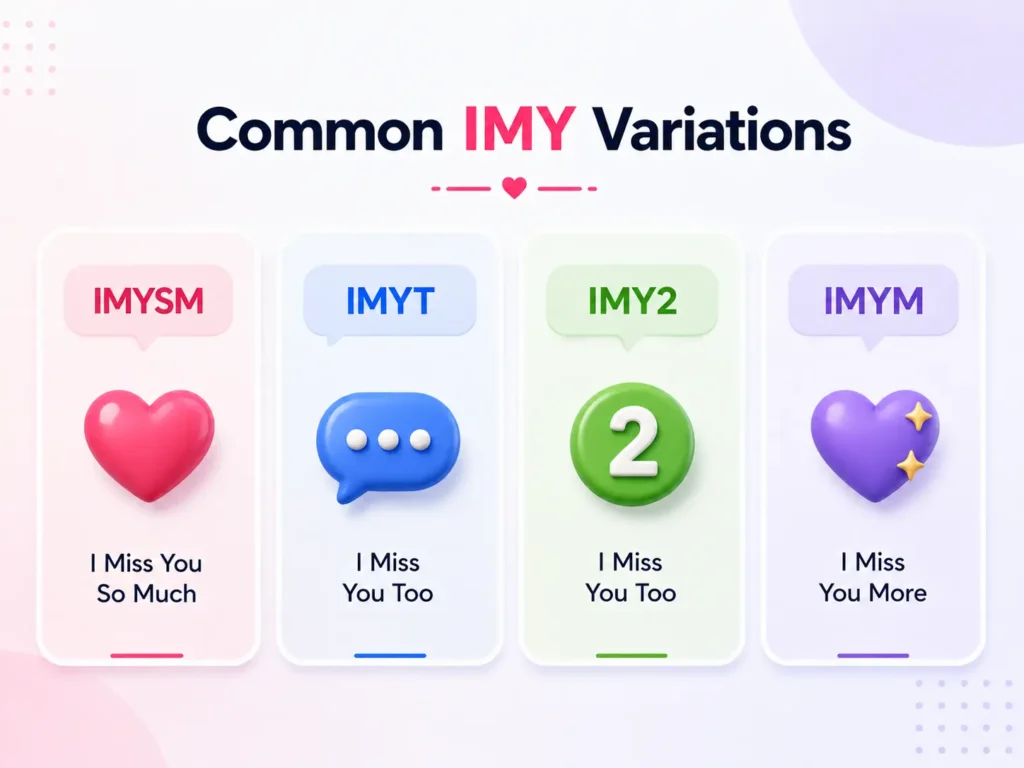 Common IMY Variations

IMYSM

I Miss You So Much

IMYT

I Miss You Too

IMY2

2

I Miss You Too

IMYM

I Miss You More